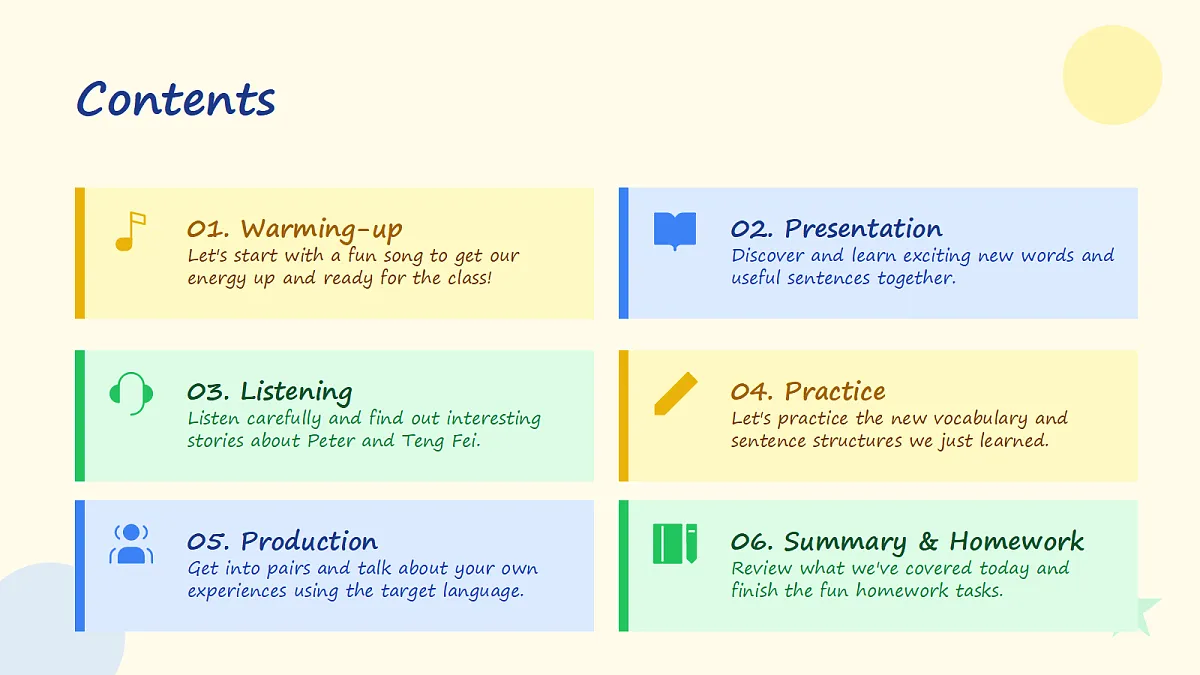 Contents

01. Warming-up
Let's start with a fun song to get our energy up and ready for the class!

02. Presentation
Discover and learn exciting new words and useful sentences together.

03. Listening
Listen carefully and find out interesting stories about Peter and Teng Fei.

04. Practice
Let's practice the new vocabulary and sentence structures we just learned.

05. Production
Get into pairs and talk about your own experiences using the target language.

06. Summary & Homework
Review what we've covered today and finish the fun homework tasks.